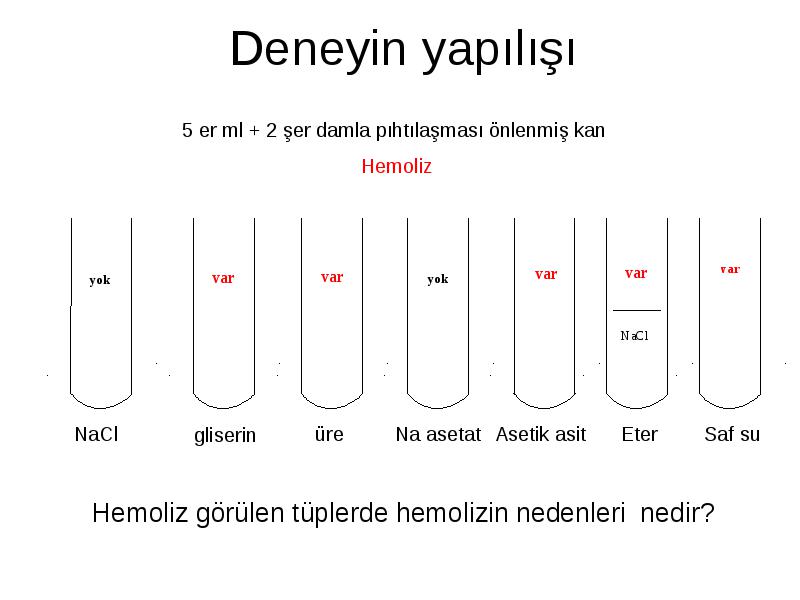 Deneyin yapılışı

5 er ml + 2 şer damla pıhtılaşması önlenmiş kan

Hemoliz

yok
var
var
yok
var
var
NaCl
var

NaCl
gliserin
üre
Na asetat
Asetik asit
Eter
Saf su

Hemoliz görülen tüplerde hemolizin nedenleri nedir?